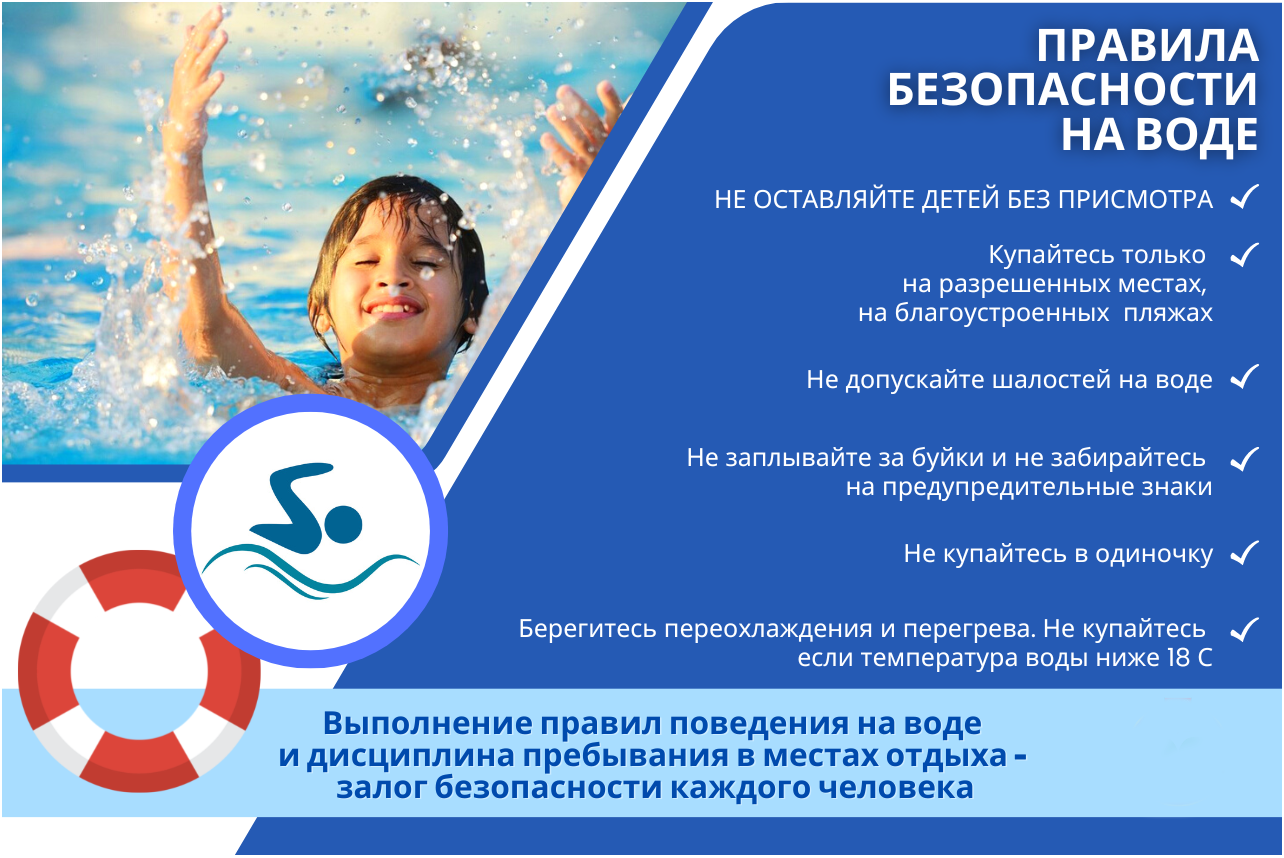 ПРАВИЛА БЕЗОПАСНОСТИ НА ВОДЕ

НЕ ОСТАВЛЯЙТЕ ДЕТЕЙ БЕЗ ПРИСМОТРА

Купайтесь только на разрешенных местах, на благоустроенных пляжах

Не допускайте шалостей на воде

Не заплывайте за буйки и не забирайтесь на предупредительные знаки

Не купайтесь в одиночку

Берегитесь переохлаждения и перегрева. Не купайтесь если температура воды ниже 18 С

Выполнение правил поведения на воде и дисциплина пребывания в местах отдыха - залог безопасности каждого человека